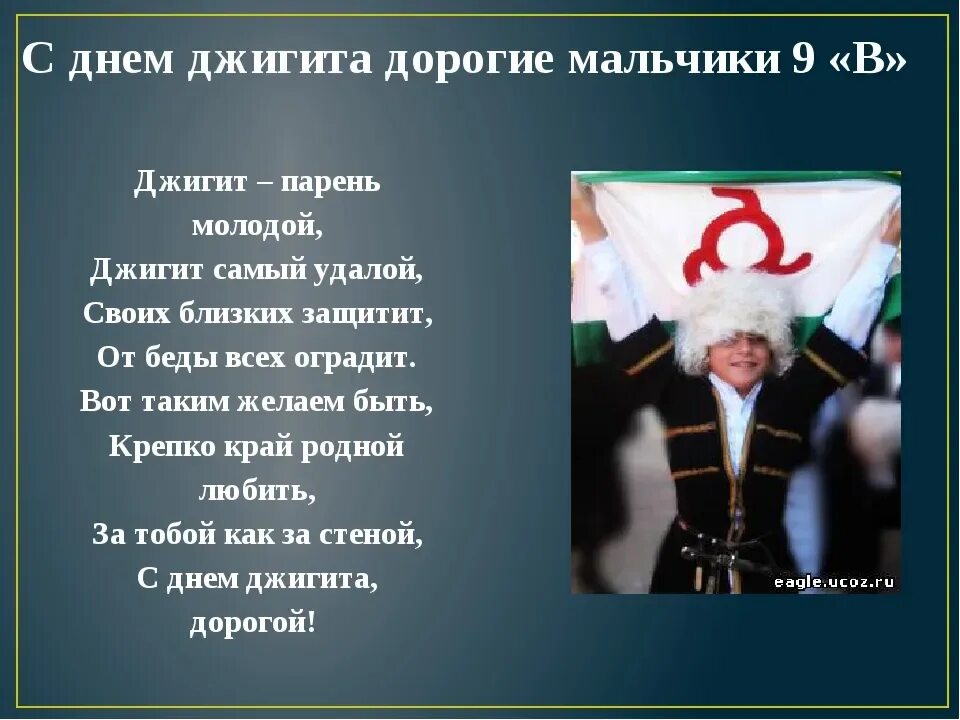 С днем джигита дорогие мальчики 9 «В»

Джигит – парень молодой,
Джигит самый удалой,
Своих близких защитит,
От беды всех оградит.
Вот таким желаем быть,
Крепко край родной любить,
За тобой как за стеной,
С днем джигита, дорогой!

eagle.ucoz.ru